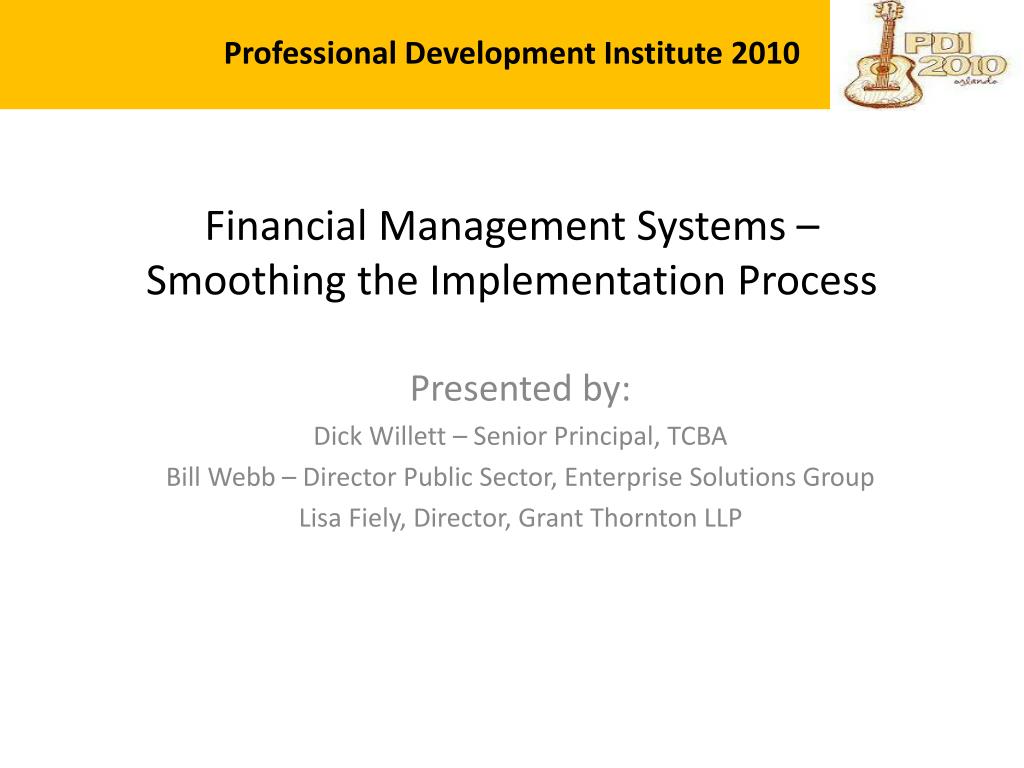 Professional Development Institute 2010

PDI 2010 orlando

Financial Management Systems – Smoothing the Implementation Process

Presented by:

Dick Willett – Senior Principal, TCBA

Bill Webb – Director Public Sector, Enterprise Solutions Group

Lisa Fiely, Director, Grant Thornton LLP